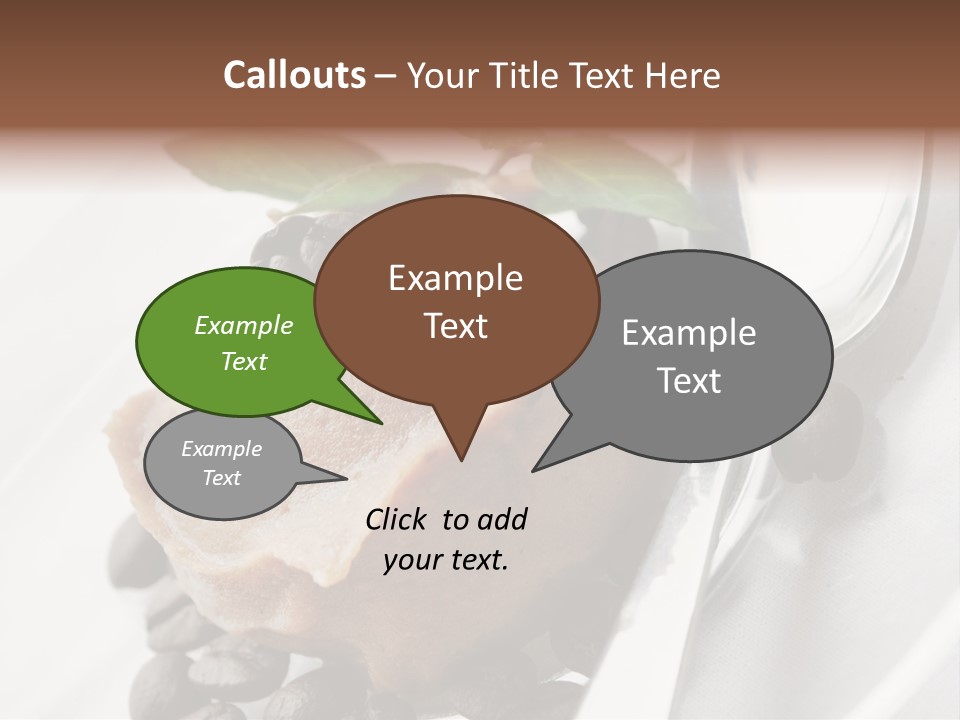 Callouts – Your Title Text Here

Example Text

Example Text

Example Text

Example Text

Click to add your text.